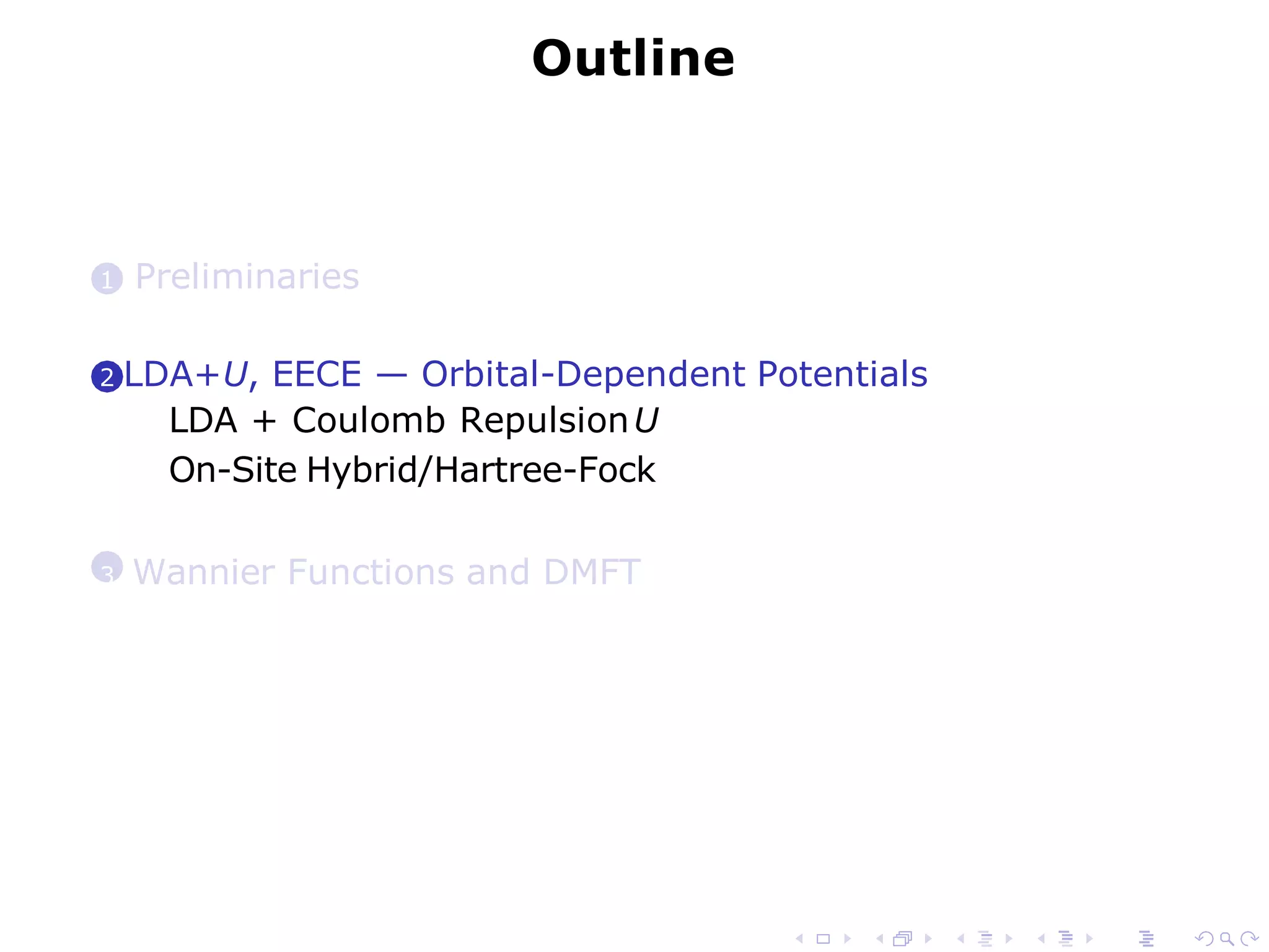 Outline

1 Preliminaries

2 LDA+$U$, EECE — Orbital-Dependent Potentials

LDA + Coulomb Repulsion $U$

On-Site Hybrid/Hartree-Fock

3 Wannier Functions and DMFT